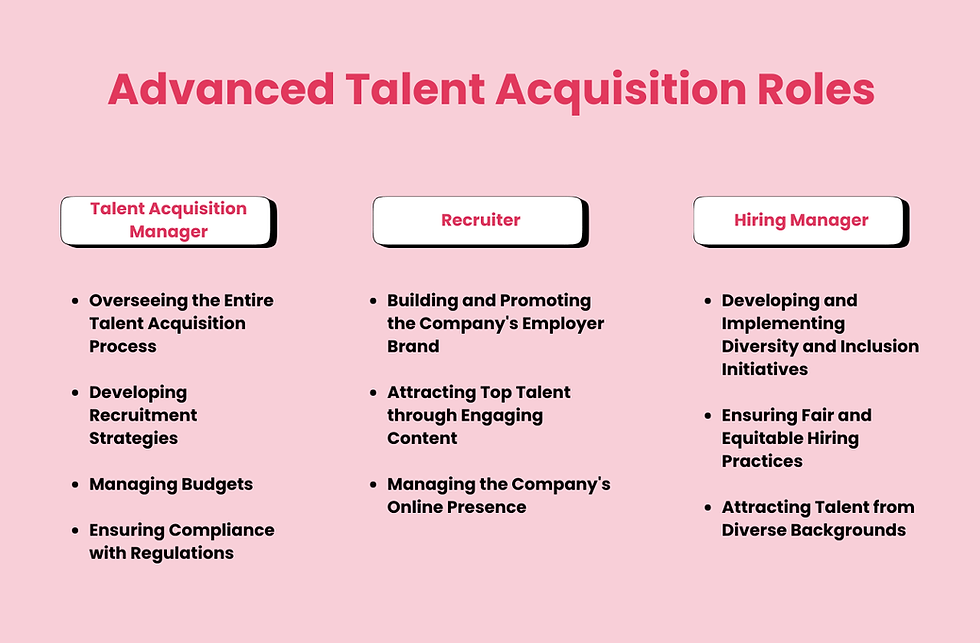 Advanced Talent Acquisition Roles

Talent Acquisition Manager

- Overseeing the Entire Talent Acquisition Process
- Developing Recruitment Strategies
- Managing Budgets
- Ensuring Compliance with Regulations

Recruiter

- Building and Promoting the Company's Employer Brand
- Attracting Top Talent through Engaging Content
- Managing the Company's Online Presence

Hiring Manager

- Developing and Implementing Diversity and Inclusion Initiatives
- Ensuring Fair and Equitable Hiring Practices
- Attracting Talent from Diverse Backgrounds